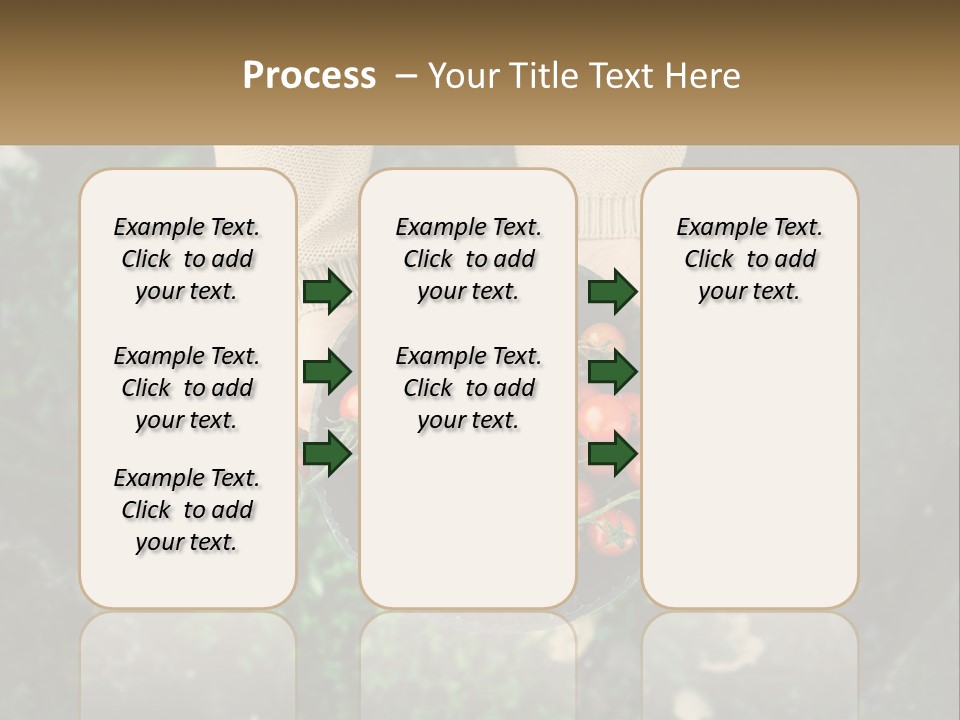 Process – Your Title Text Here

Example Text. Click to add your text.

Example Text. Click to add your text.

Example Text. Click to add your text.

Example Text. Click to add your text.

Example Text. Click to add your text.

Example Text. Click to add your text.